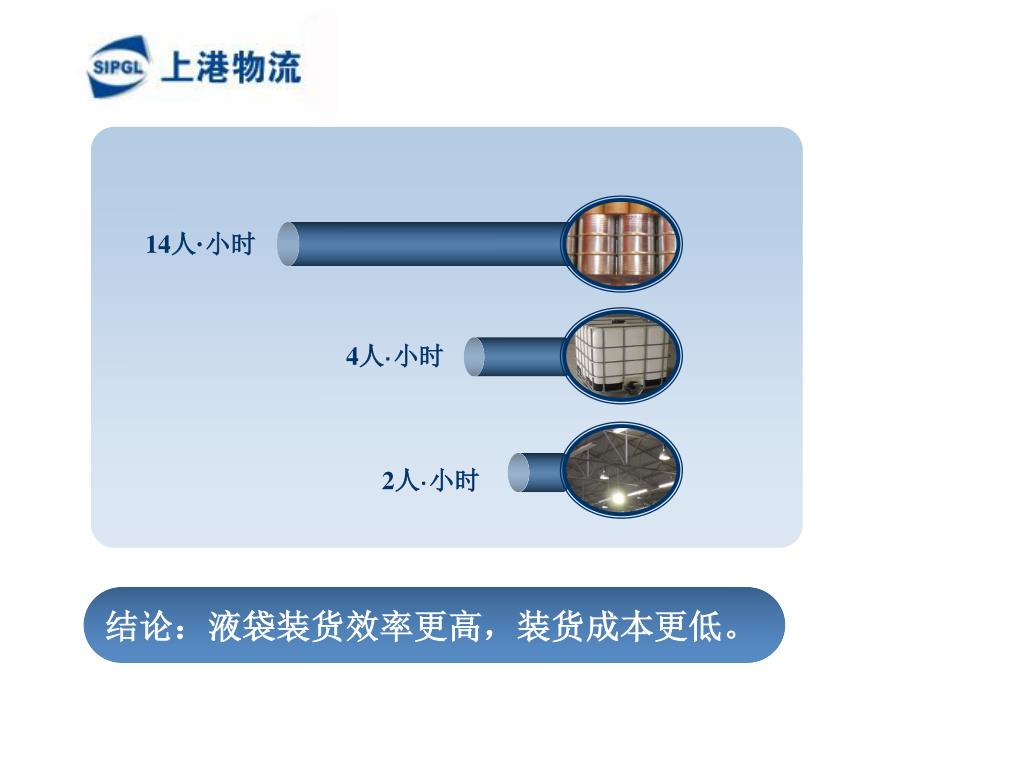 SIPGL 上港物流

14人·小时

4人·小时

2人·小时

结论：液袋装货效率更高，装货成本更低。